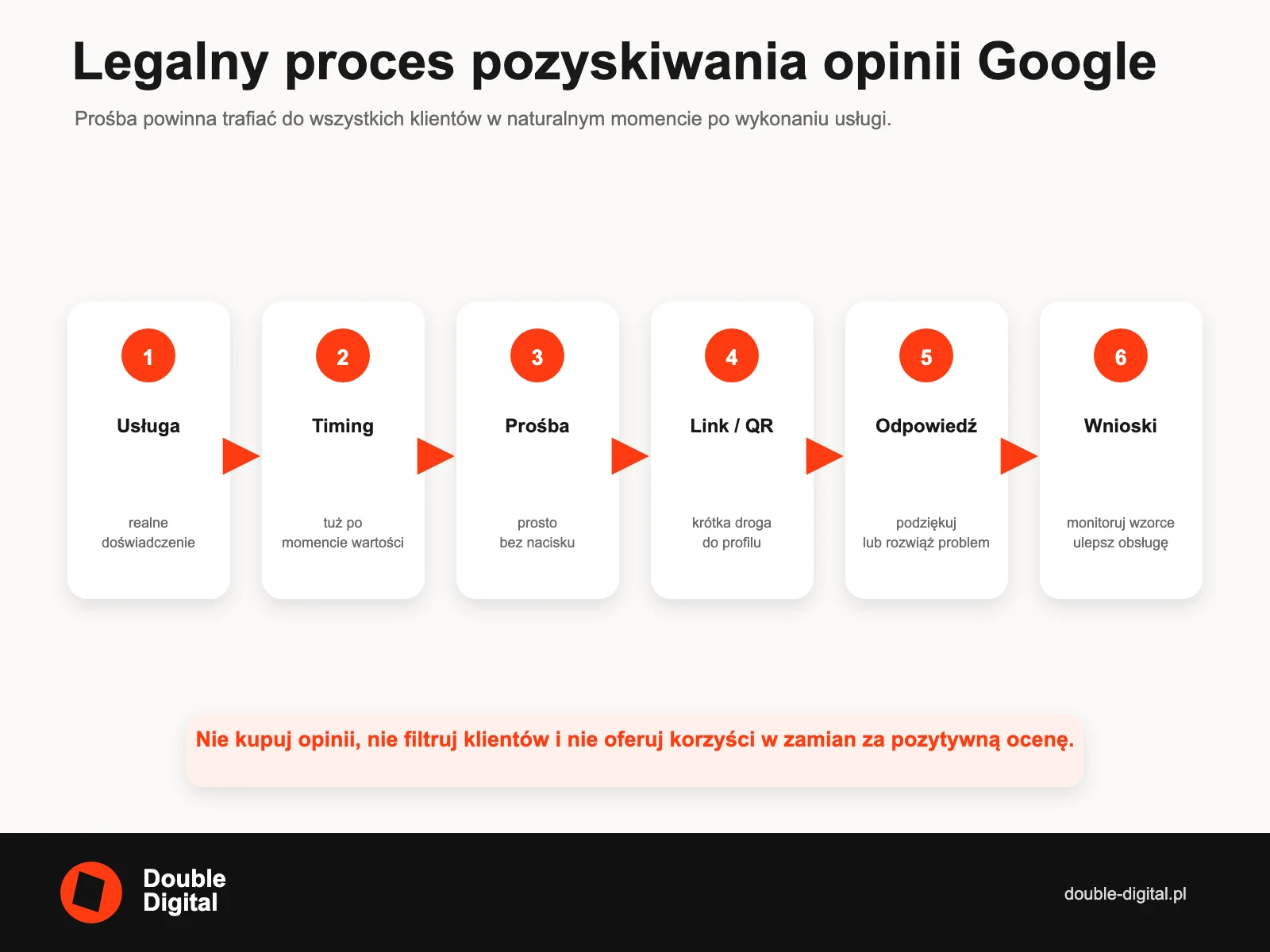 Legalny proces pozyskiwania opinii Google

Prośba powinna trafiać do wszystkich klientów w naturalnym momencie po wykonaniu usługi.

1
Usługa
realne doświadczenie

2
Timing
tuż po momencie wartości

3
Prośba
prosto bez nacisku

4
Link / QR
krótka droga do profilu

5
Odpowiedź
podziękuj lub rozwiąż problem

6
Wnioski
monitoruj wzorce ulepsz obsługę

Nie kupuj opinii, nie filtruj klientów i nie oferuj korzyści w zamian za pozytywną ocenę.

Double Digital

double-digital.pl